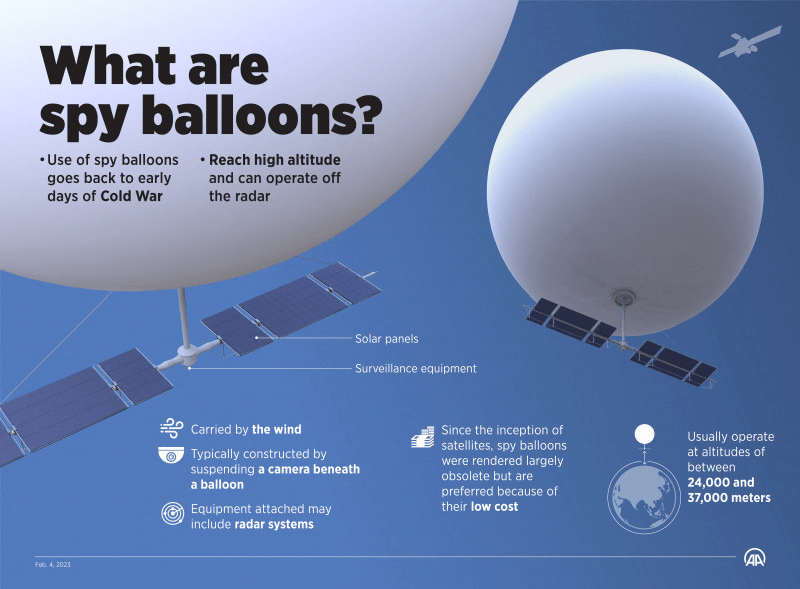 What are spy balloons?

• Use of spy balloons goes back to early days of Cold War

• Reach high altitude and can operate off the radar

Solar panels

Surveillance equipment

Carried by the wind

Typically constructed by suspending a camera beneath a balloon

Equipment attached may include radar systems

Since the inception of satellites, spy balloons were rendered largely obsolete but are preferred because of their low cost

Usually operate at altitudes of between 24,000 and 37,000 meters

Feb. 4, 2023

AA